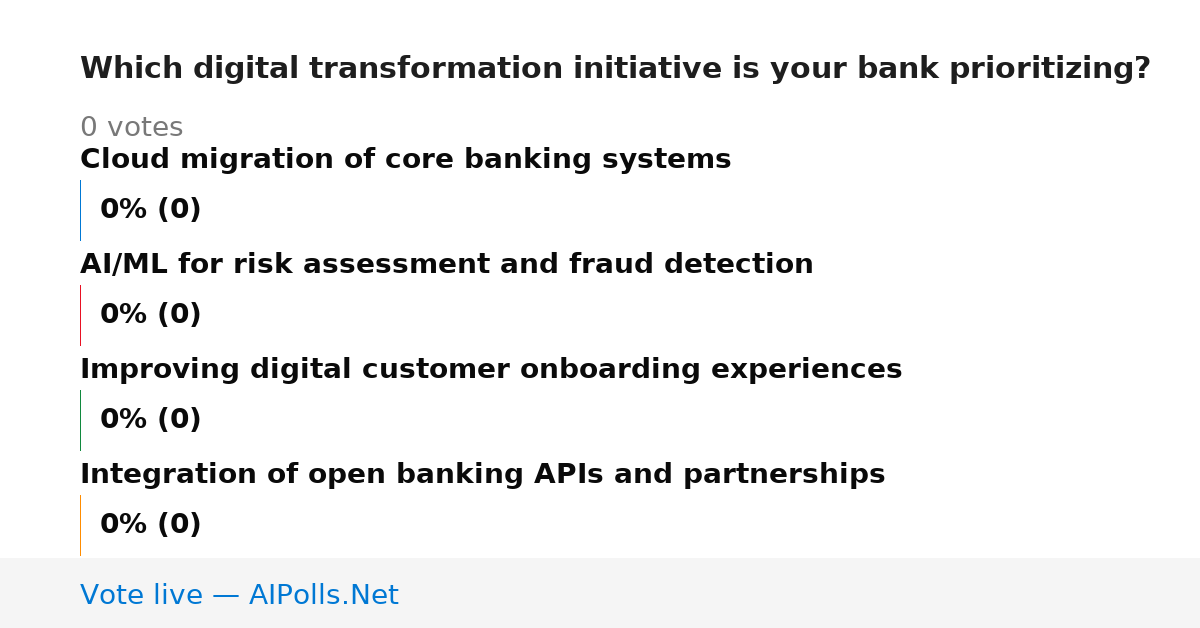 Which digital transformation initiative is your bank prioritizing?

0 votes

Cloud migration of core banking systems

0% (0)

AI/ML for risk assessment and fraud detection

0% (0)

Improving digital customer onboarding experiences

0% (0)

Integration of open banking APIs and partnerships

0% (0)

Vote live — AIPolls.Net